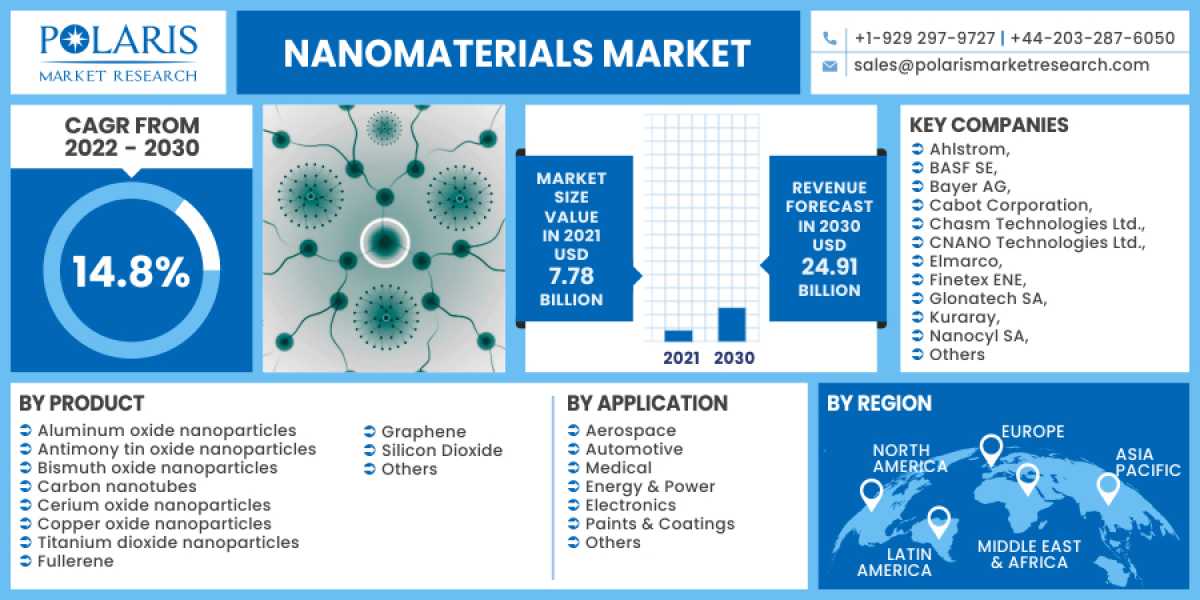 POLARIS
MARKET RESEARCH

NANOMATERIALS MARKET

+1-929 297-9727 | +44-203-287-6050
sales@polarismarketresearch.com

CAGR FROM 2022 - 2030

14.8%

MARKET SIZE VALUE IN 2021 USD 7.78 BILLION

2021 2030

REVENUE FORECAST IN 2030 USD 24.91 BILLION

KEY COMPANIES
Ahlstrom,
BASF SE,
Bayer AG,
Cabot Corporation,
Chasm Technologies Ltd.,
CNANO Technologies Ltd.,
Elmarco,
Finetex ENE,
Glonatech SA,
Kuraray,
Nanocyl SA,
Others

BY PRODUCT
Aluminum oxide nanoparticles
Antimony tin oxide nanoparticles
Bismuth oxide nanoparticles
Carbon nanotubes
Cerium oxide nanoparticles
Copper oxide nanoparticles
Titanium dioxide nanoparticles
Fullerene
Graphene
Silicon Dioxide
Others

BY APPLICATION
Aerospace
Automotive
Medical
Energy & Power
Electronics
Paints & Coatings
Others

BY REGION
NORTH AMERICA
EUROPE
ASIA PACIFIC
LATIN AMERICA
MIDDLE EAST & AFRICA